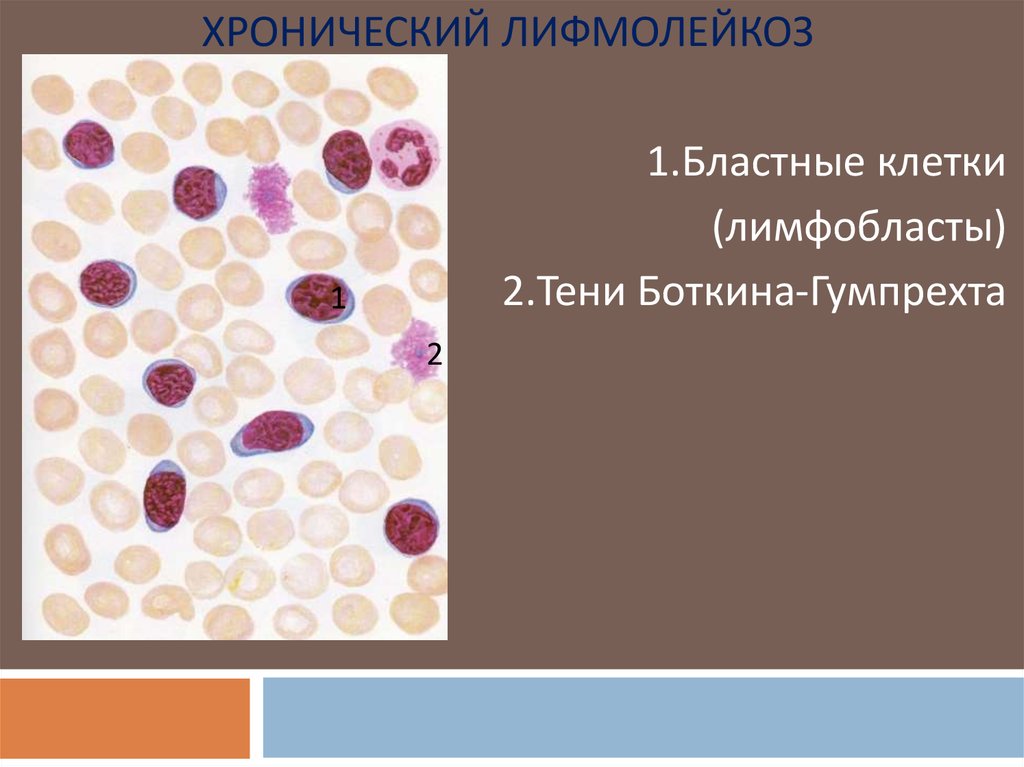 ХРОНИЧЕСКИЙ ЛИФМОЛЕЙКОЗ

1

2

1.Бластные клетки (лимфобласты)

2.Тени Боткина-Гумпрехта